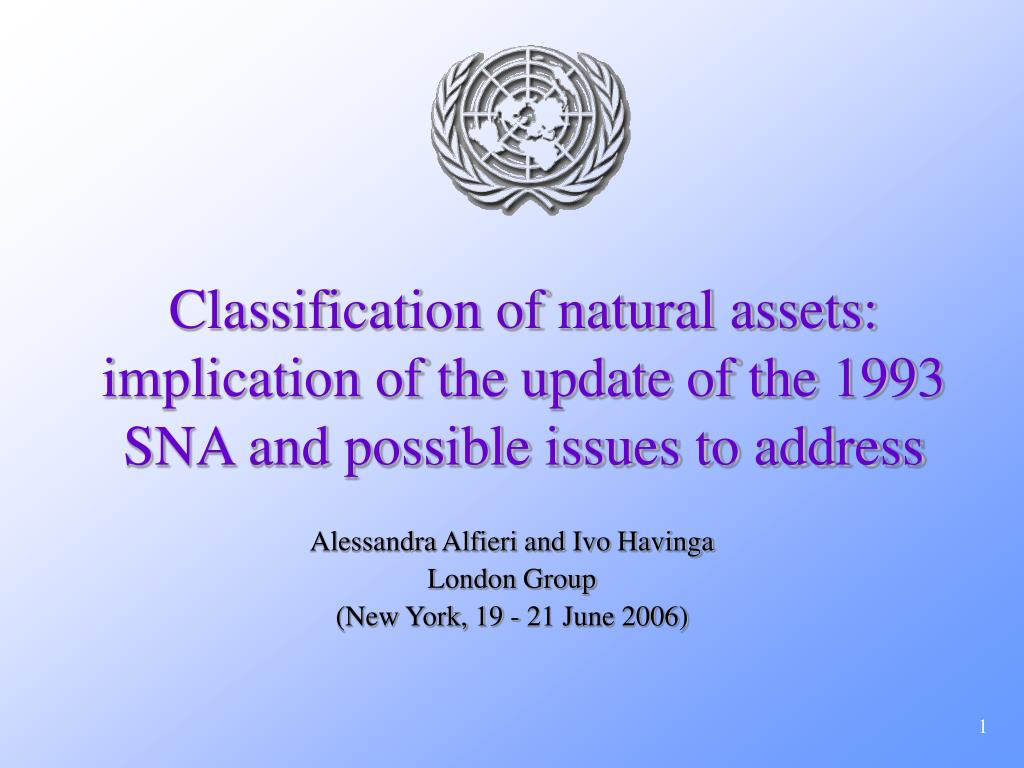 Classification of natural assets: implication of the update of the 1993 SNA and possible issues to address

Alessandra Alfieri and Ivo Havinga
London Group
(New York, 19 - 21 June 2006)

1